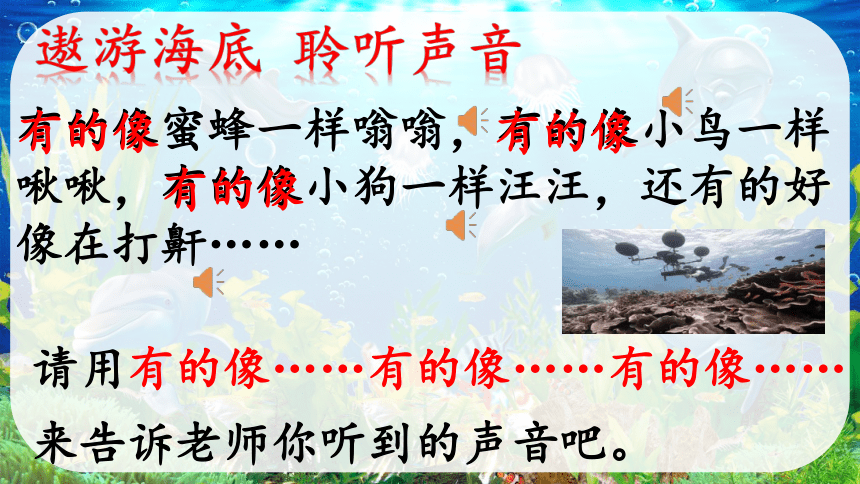 遨游海底 聆听声音

有的像蜜蜂一样嗡嗡，有的像小鸟一样啾啾，有的像小狗一样汪汪，还有的好像在打鼾……

请用有的像……有的像……有的像……

来告诉老师你听到的声音吧。